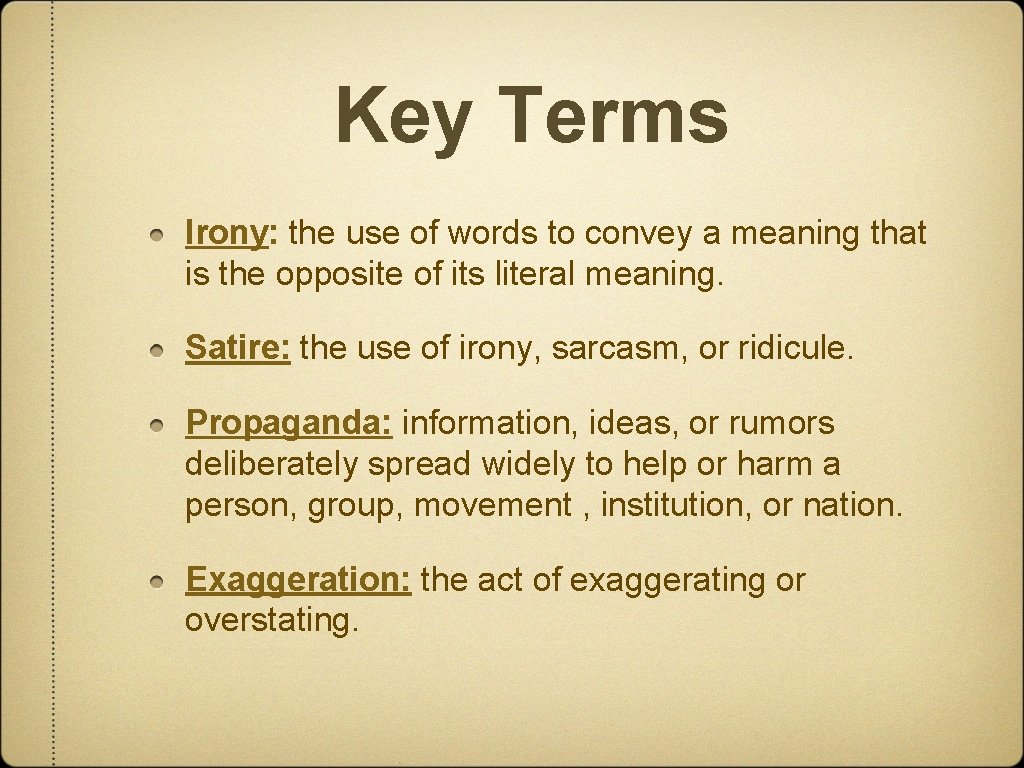 Key Terms

Irony: the use of words to convey a meaning that is the opposite of its literal meaning.

Satire: the use of irony, sarcasm, or ridicule.

Propaganda: information, ideas, or rumors deliberately spread widely to help or harm a person, group, movement , institution, or nation.

Exaggeration: the act of exaggerating or overstating.